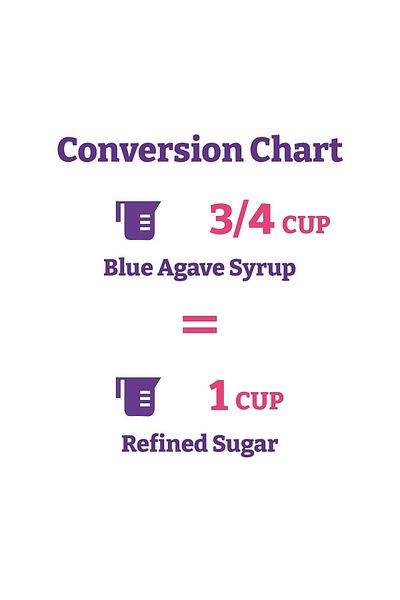 Conversion Chart

3/4 CUP

Blue Agave Syrup

=

1 CUP

Refined Sugar